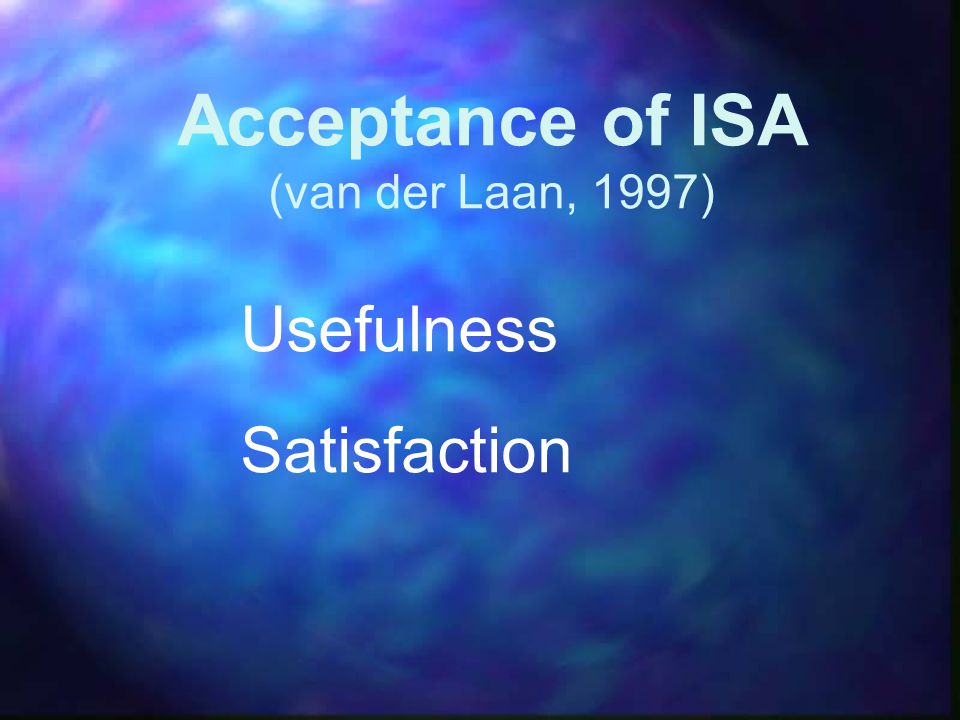 Acceptance of ISA
(van der Laan, 1997)

Usefulness

Satisfaction